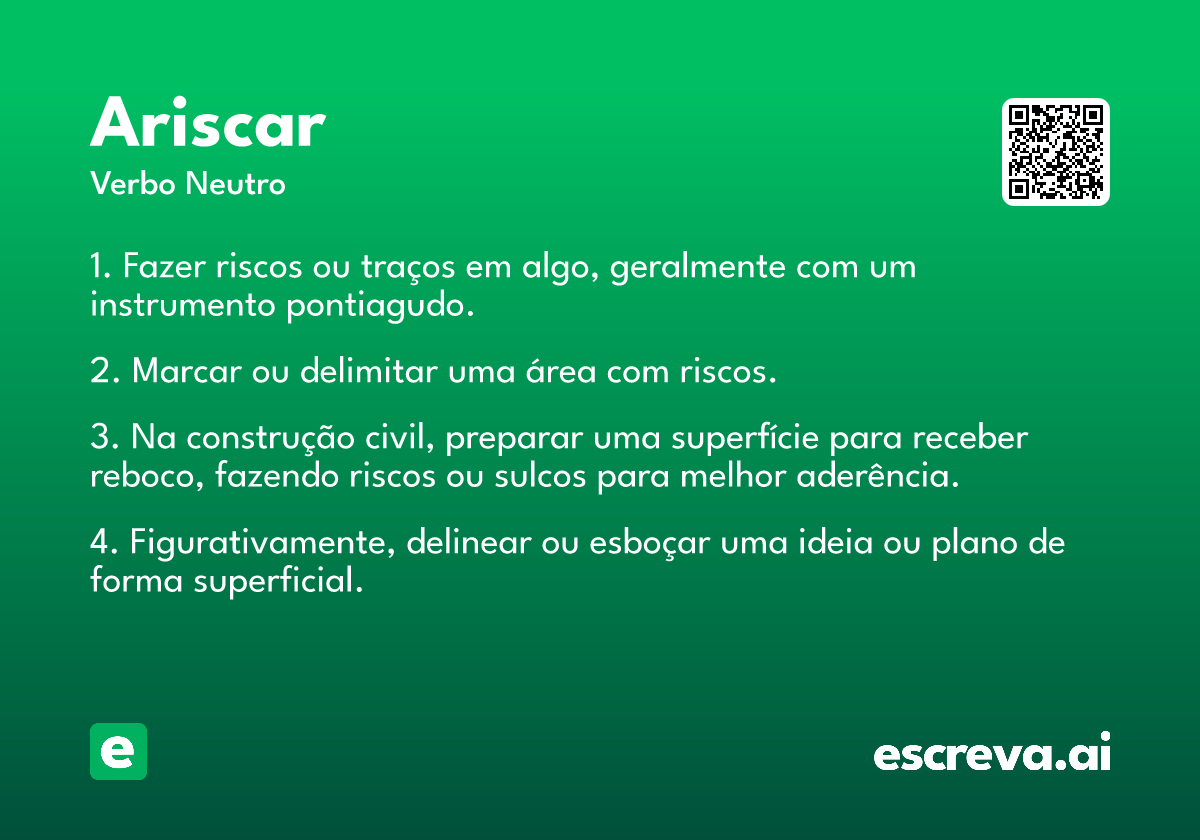 Ariscar

Verbo Neutro

1. Fazer riscos ou traços em algo, geralmente com um instrumento pontiagudo.

2. Marcar ou delimitar uma área com riscos.

3. Na construção civil, preparar uma superfície para receber reboco, fazendo riscos ou sulcos para melhor aderência.

4. Figurativamente, delinear ou esboçar uma ideia ou plano de forma superficial.

e

escreva.ai